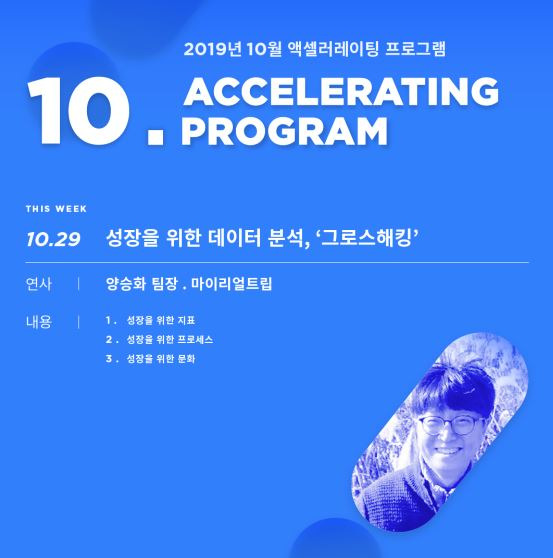 2019년 10월 액셀러레이팅 프로그램

10. ACCELERATING PROGRAM

THIS WEEK

10.29 성장을 위한 데이터 분석, '그로스해킹'

연사 | 양승화 팀장 . 마이리얼트립

내용 | 1. 성장을 위한 지표
2. 성장을 위한 프로세스
3. 성장을 위한 문화